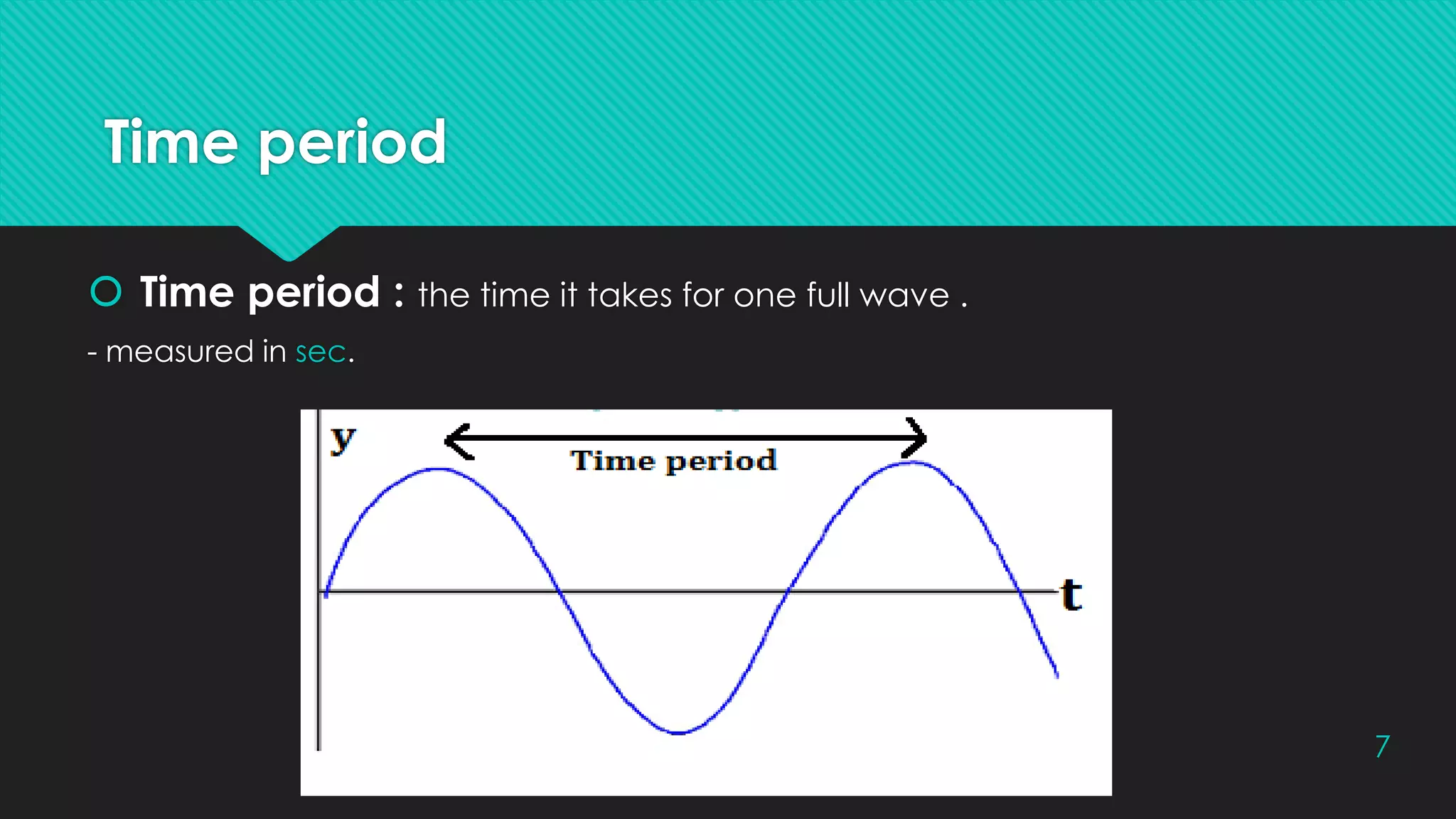 Time period

Time period : the time it takes for one full wave .

- measured in sec.

y

Time period

t

7